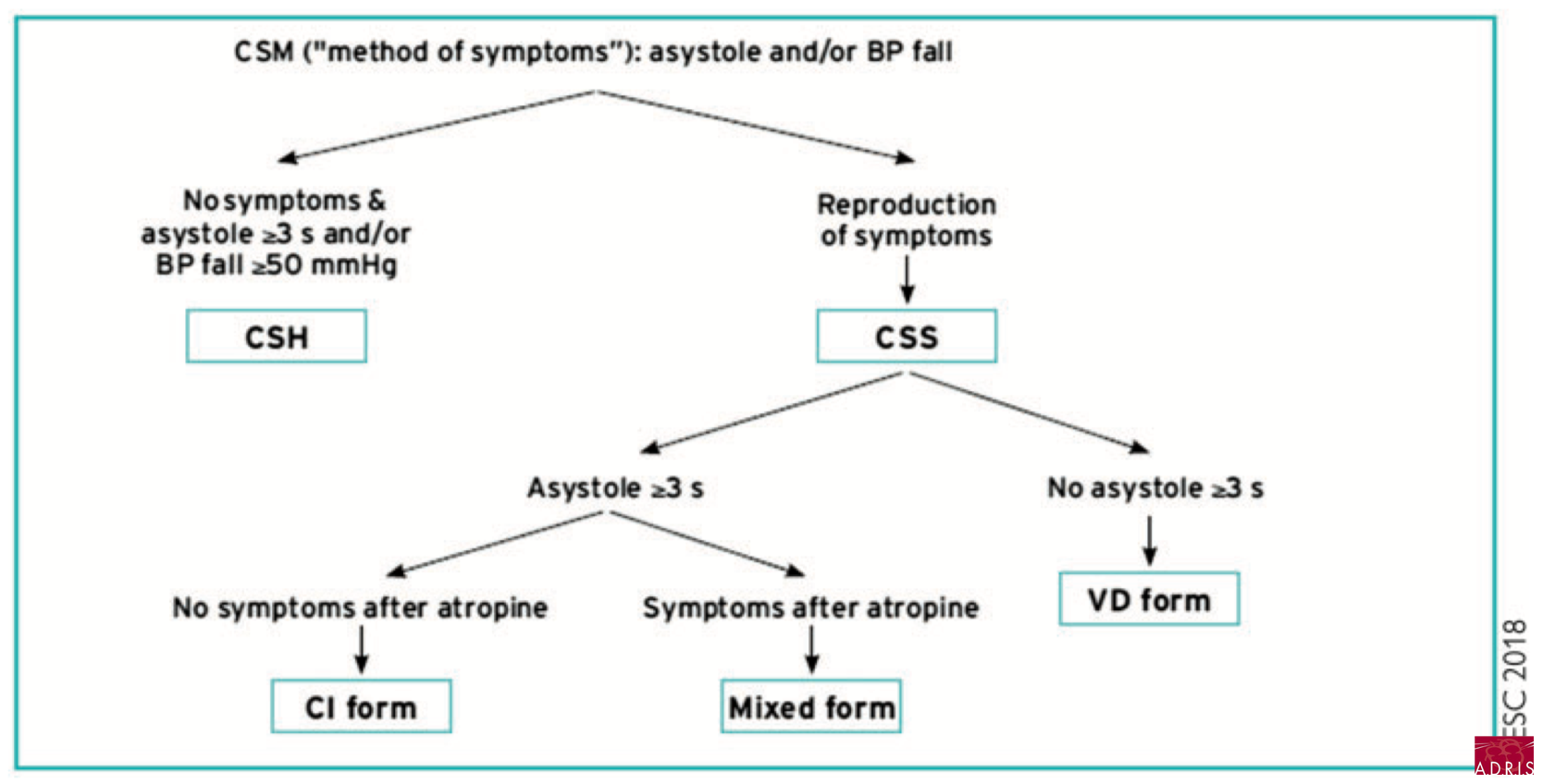 CSM ("method of symptoms"): asystole and/or BP fall

No symptoms & asystole ≥3 s and/or BP fall ≥50 mmHg

CSH

Reproduction of symptoms

CSS

Asystole ≥3 s

No asystole ≥3 s

No symptoms after atropine

Symptoms after atropine

VD form

CI form

Mixed form

ESC 2018

ADRIS